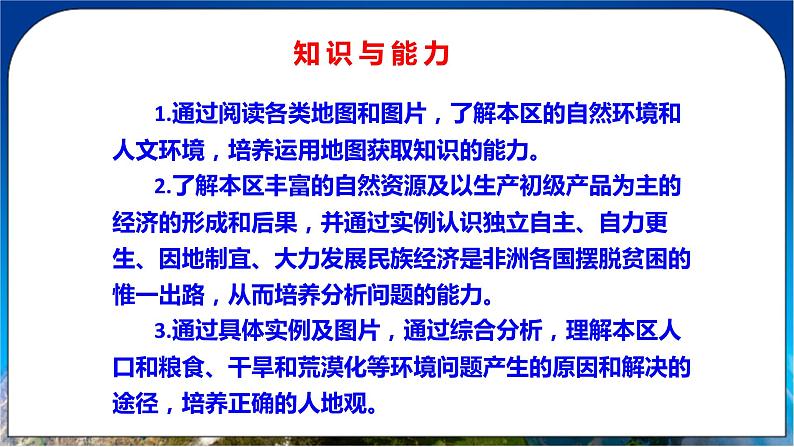 知识与能力

1.通过阅读各类地图和图片，了解本区的自然环境和人文环境，培养运用地图获取知识的能力。

2.了解本区丰富的自然资源及以生产初级产品为主的经济的形成和后果，并通过实例认识独立自主、自力更生、因地制宜、大力发展民族经济是非洲各国摆脱贫困的惟一出路，从而培养分析问题的能力。

3.通过具体实例及图片，通过综合分析，理解本区人口和粮食、干旱和荒漠化等环境问题产生的原因和解决的途径，培养正确的人地观。